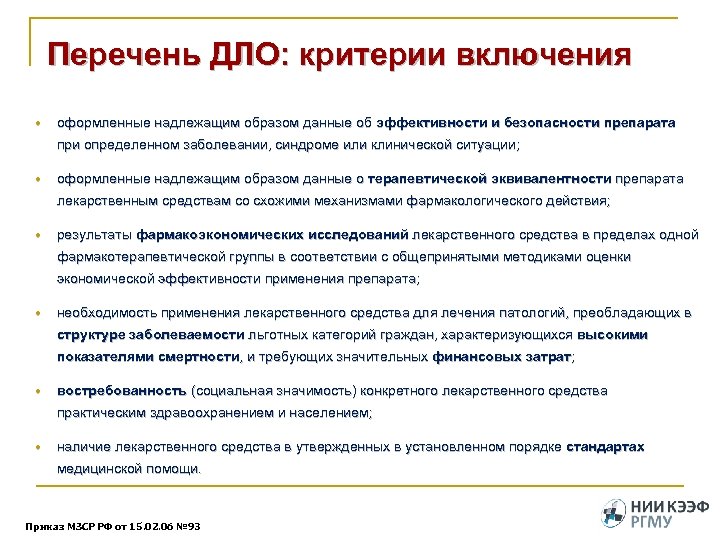 Перечень ДЛО: критерии включения

• оформленные надлежащим образом данные об эффективности и безопасности препарата при определенном заболевании, синдроме или клинической ситуации;

• оформленные надлежащим образом данные о терапевтической эквивалентности препарата лекарственным средствам со схожими механизмами фармакологического действия;

• результаты фармакоэкономических исследований лекарственного средства в пределах одной фармакотерапевтической группы в соответствии с общепринятыми методиками оценки экономической эффективности применения препарата;

• необходимость применения лекарственного средства для лечения патологий, преобладающих в структуре заболеваемости льготных категорий граждан, характеризующихся высокими показателями смертности, и требующих значительных финансовых затрат;

• востребованность (социальная значимость) конкретного лекарственного средства практическим здравоохранением и населением;

• наличие лекарственного средства в утвержденных в установленном порядке стандартах медицинской помощи.

Приказ МЗСР РФ от 15.02.06 №93

НИИ КЭЭФ РГМУ